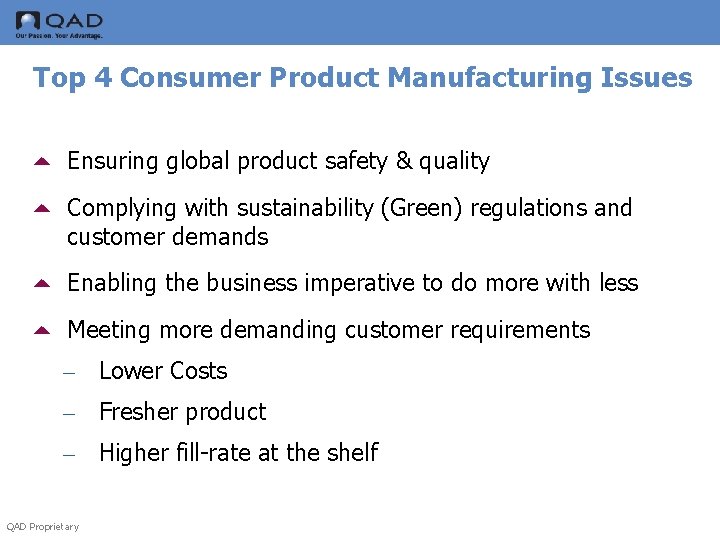 QAD
Our Passion. Your Advantage.

Top 4 Consumer Product Manufacturing Issues

Ensuring global product safety & quality

Complying with sustainability (Green) regulations and customer demands

Enabling the business imperative to do more with less

Meeting more demanding customer requirements

– Lower Costs

– Fresher product

– Higher fill-rate at the shelf

QAD Proprietary